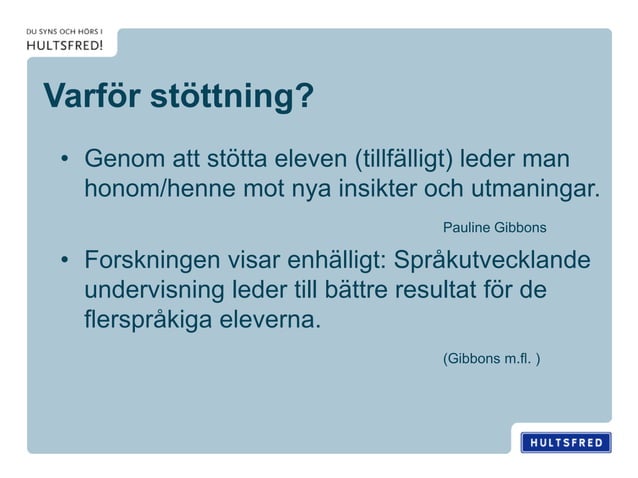 DU SYNS OCH HÖRS I
HULTSFRED!

Varför stöttning?

• Genom att stötta eleven (tillfälligt) leder man honom/henne mot nya insikter och utmaningar.

Pauline Gibbons

• Forskningen visar enhälligt: Språkutvecklande undervisning leder till bättre resultat för de flerspråkiga eleverna.

(Gibbons m.fl. )

HULTSFRED